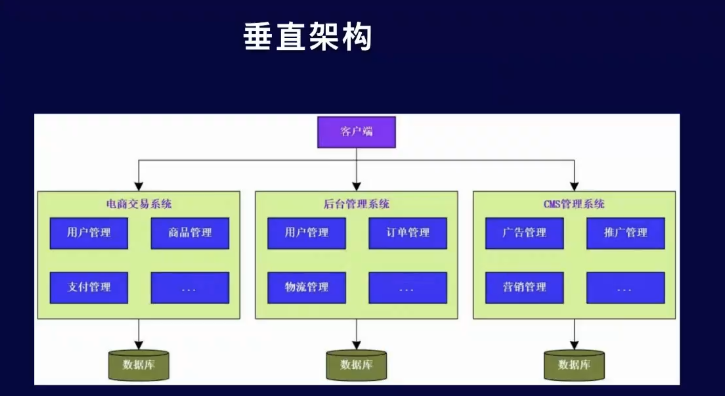 垂直架构

客户端

电商交易系统

用户管理

商品管理

支付管理

...

数据库

后台管理系统

用户管理

订单管理

物流管理

...

数据库

CMS管理系统

广告管理

推广管理

营销管理

...

数据库